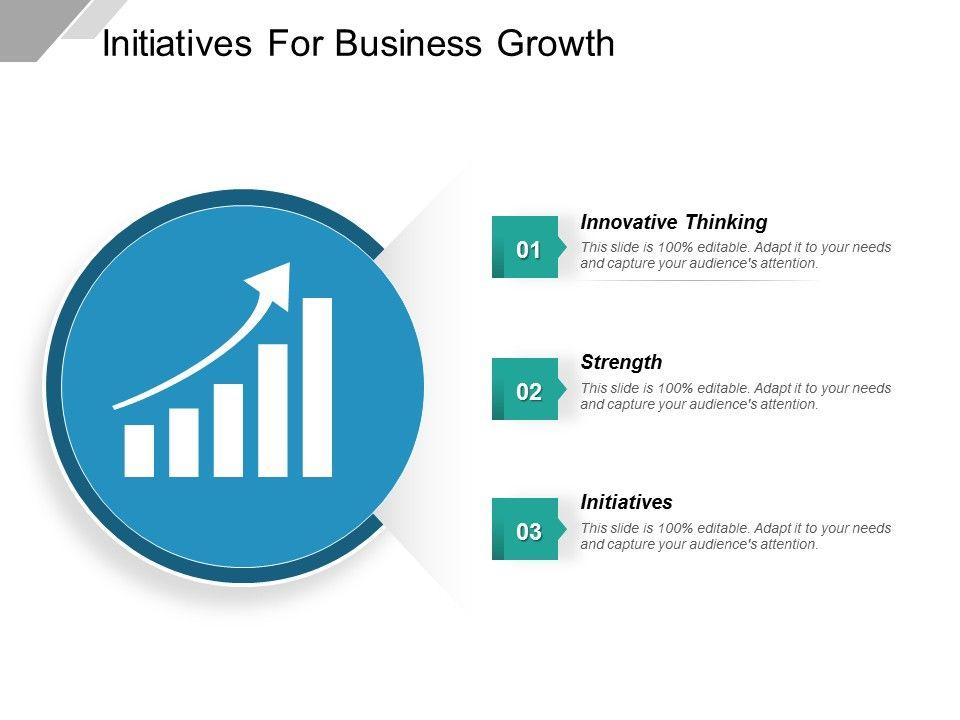 Initiatives For Business Growth

01

Innovative Thinking

This slide is 100% editable. Adapt it to your needs and capture your audience's attention.

02

Strength

This slide is 100% editable. Adapt it to your needs and capture your audience's attention.

03

Initiatives

This slide is 100% editable. Adapt it to your needs and capture your audience's attention.